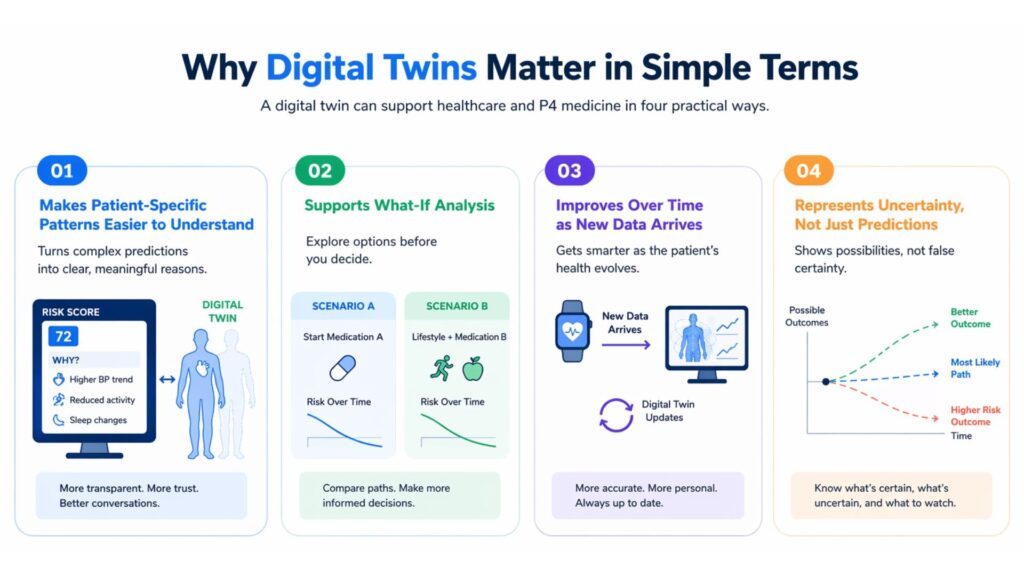 Why Digital Twins Matter in Simple Terms

A digital twin can support healthcare and P4 medicine in four practical ways.

01

Makes Patient-Specific Patterns Easier to Understand

Turns complex predictions into clear, meaningful reasons.

RISK SCORE

72

WHY?

Higher BP trend

Reduced activity

Sleep changes

DIGITAL TWIN

More transparent. More trust. Better conversations.

02

Supports What-If Analysis

Explore options before you decide.

SCENARIO A

Start Medication A

Risk Over Time

SCENARIO B

Lifestyle + Medication B

Risk Over Time

Compare paths. Make more informed decisions.

03

Improves Over Time as New Data Arrives

Gets smarter as the patient's health evolves.

New Data Arrives

Digital Twin Updates

More accurate. More personal. Always up to date.

04

Represents Uncertainty, Not Just Predictions

Shows possibilities, not false certainty.

Possible Outcomes

Better Outcome

Most Likely Path

Higher Risk Outcome

Time

Know what's certain, what's uncertain, and what to watch.